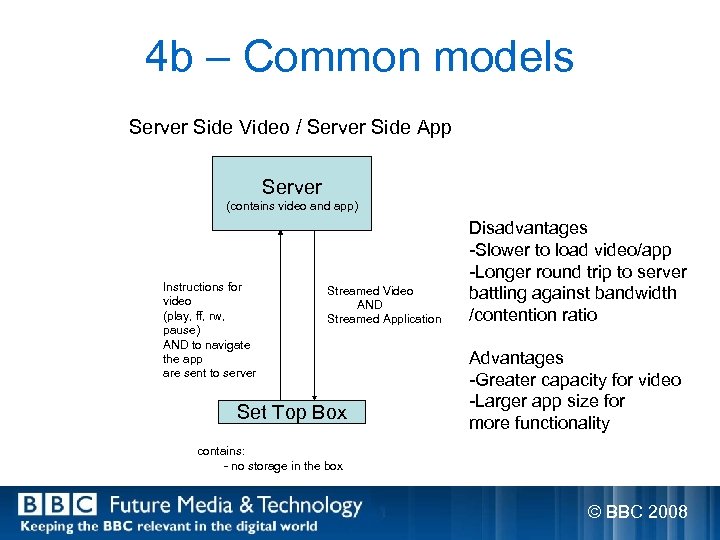 4b – Common models

Server Side Video / Server Side App

Server
(contains video and app)

Instructions for video (play, ff, rw, pause) AND to navigate the app are sent to server

Streamed Video
AND
Streamed Application

Set Top Box

contains:
- no storage in the box

Disadvantages
-Slower to load video/app
-Longer round trip to server battling against bandwidth /contention ratio

Advantages
-Greater capacity for video
-Larger app size for more functionality

BBC Future Media & Technology
Keeping the BBC relevant in the digital world

© BBC 2008